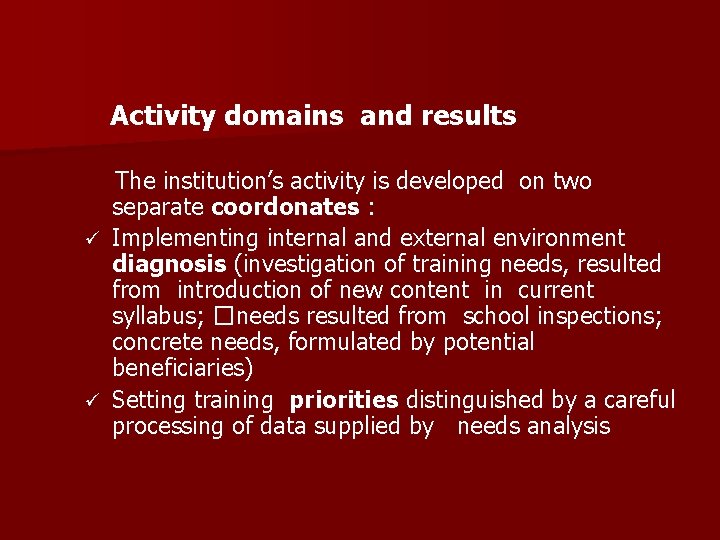 Activity domains and results

The institution's activity is developed on two separate coordonates :

✓ Implementing internal and external environment diagnosis (investigation of training needs, resulted from introduction of new content in current syllabus; □needs resulted from school inspections; concrete needs, formulated by potential beneficiaries)

✓ Setting training priorities distinguished by a careful processing of data supplied by needs analysis